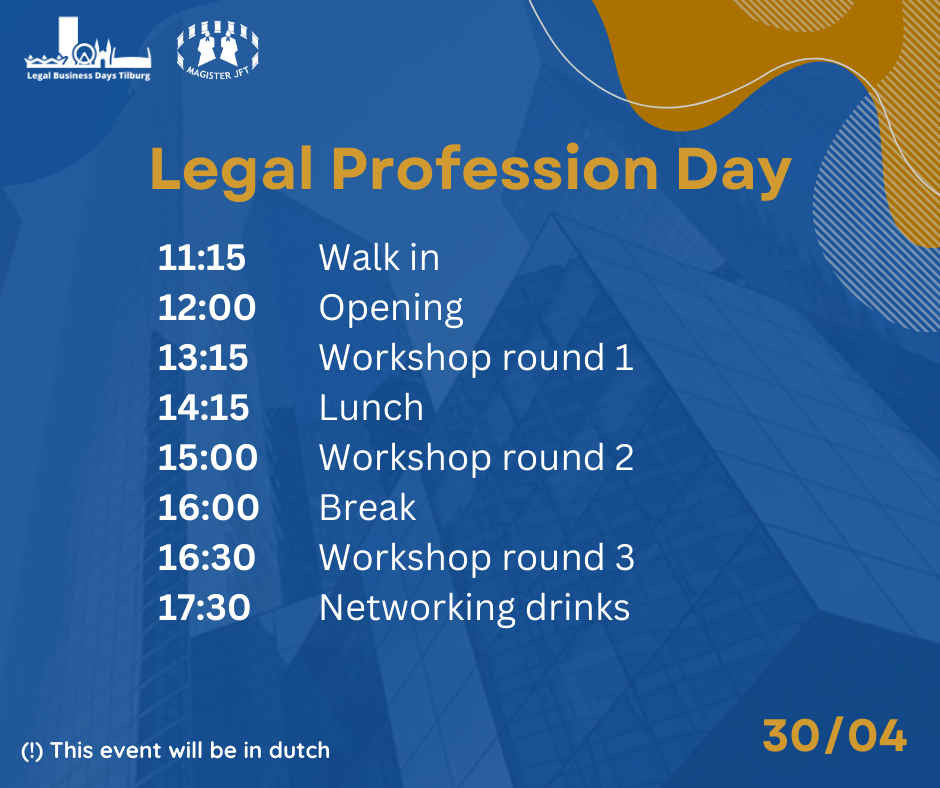 Legal Business Days Tilburg

MAGISTER JFT

Legal Profession Day

11:15 Walk in
12:00 Opening
13:15 Workshop round 1
14:15 Lunch
15:00 Workshop round 2
16:00 Break
16:30 Workshop round 3
17:30 Networking drinks

(!) This event will be in dutch

30/04